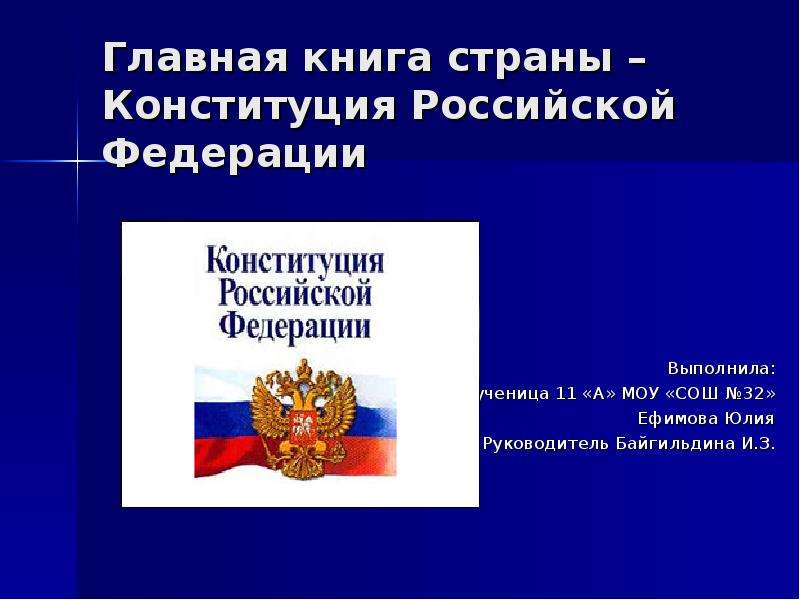 Главная книга страны – Конституция Российской Федерации

Конституция Российской Федерации

Выполнила:
ученица 11 «А» МОУ «СОШ №32»
Ефимова Юлия
Руководитель Байгильдина И.З.